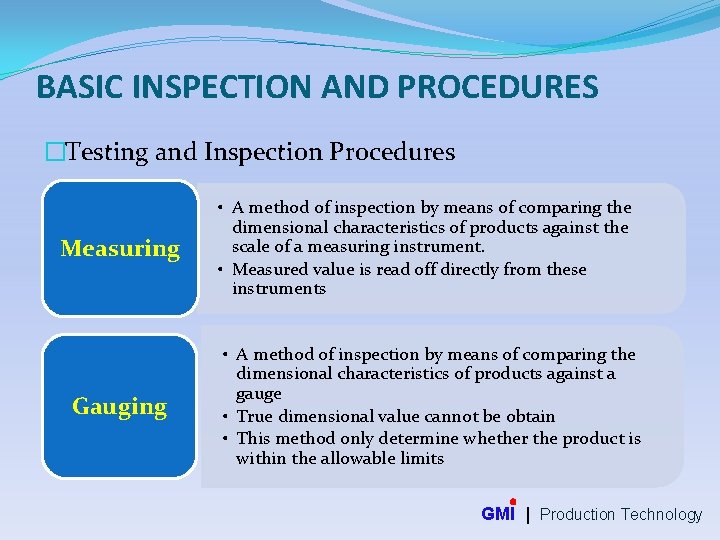 BASIC INSPECTION AND PROCEDURES

□Testing and Inspection Procedures

Measuring

• A method of inspection by means of comparing the dimensional characteristics of products against the scale of a measuring instrument.
• Measured value is read off directly from these instruments

Gauging

• A method of inspection by means of comparing the dimensional characteristics of products against a gauge
• True dimensional value cannot be obtain
• This method only determine whether the product is within the allowable limits

GMI | Production Technology